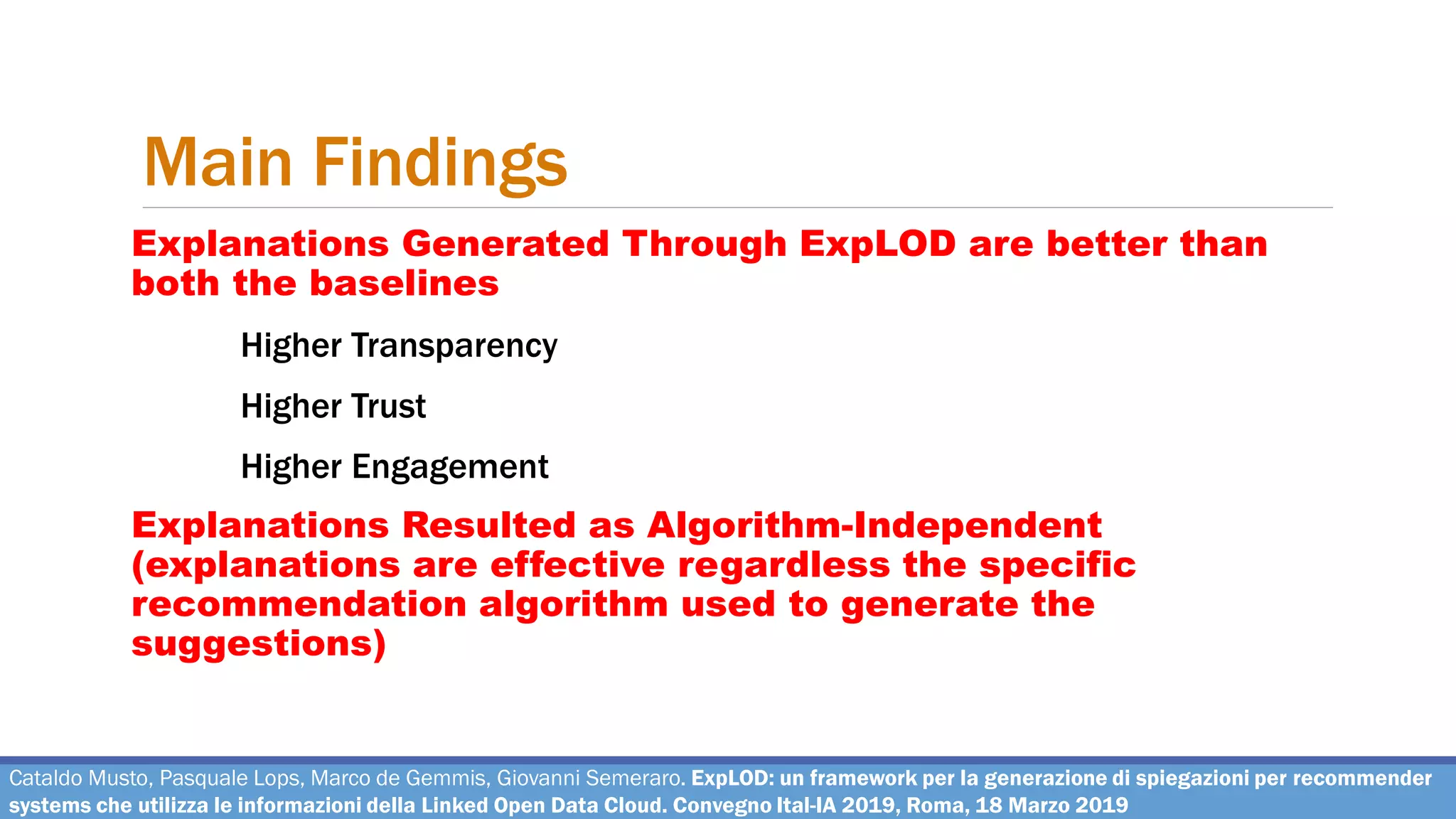 Main Findings

Explanations Generated Through ExpLOD are better than both the baselines

Higher Transparency

Higher Trust

Higher Engagement

Explanations Resulted as Algorithm-Independent (explanations are effective regardless the specific recommendation algorithm used to generate the suggestions)

Cataldo Musto, Pasquale Lops, Marco de Gemmis, Giovanni Semeraro. ExpLOD: un framework per la generazione di spiegazioni per recommender systems che utilizza le informazioni della Linked Open Data Cloud. Convegno Ital-IA 2019, Roma, 18 Marzo 2019